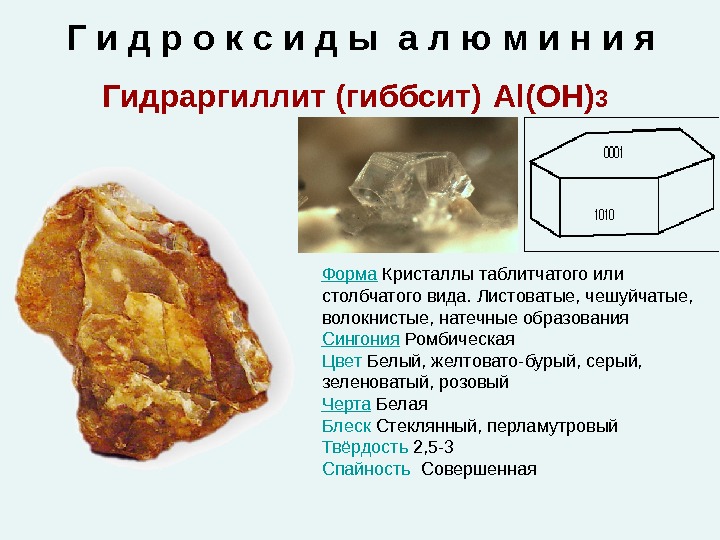 Гидроксиды алюминия

Гидраргиллит (гиббсит) $Al(OH)_3$

0001

1010

Форма Кристаллы таблитчатого или столбчатого вида. Листоватые, чешуйчатые, волокнистые, натечные образования
Сингония Ромбическая
Цвет Белый, желтовато-бурый, серый, зеленоватый, розовый
Черта Белая
Блеск Стеклянный, перламутровый
Твёрдость 2,5-3
Спайность Совершенная